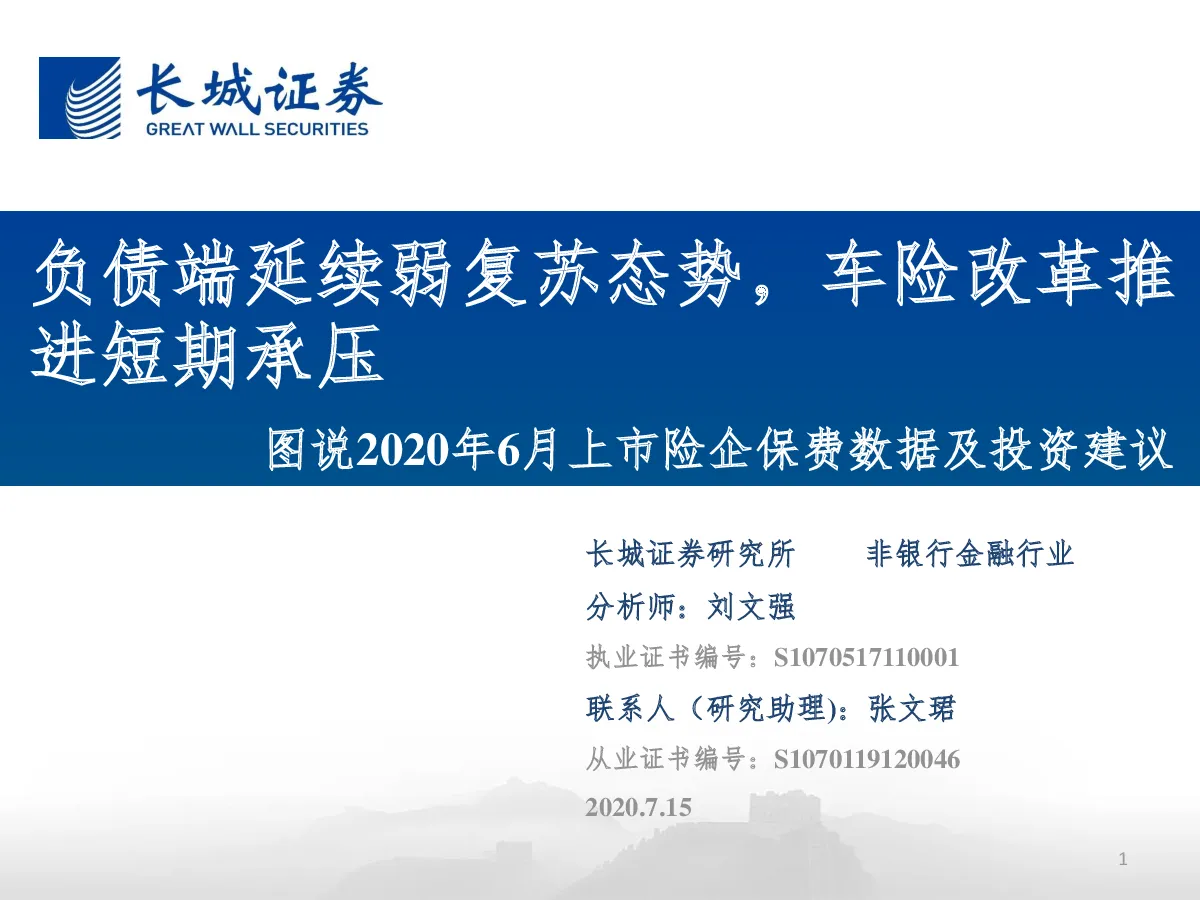 长城证券
GREAT WALL SECURITIES

负债端延续弱复苏态势，车险改革推进短期承压

图说2020年6月上市险企保费数据及投资建议

长城证券研究所　　非银行金融行业

分析师：刘文强

执业证书编号：S1070517110001

联系人（研究助理)：张文珺

从业证书编号：S1070119120046

2020.7.15

1